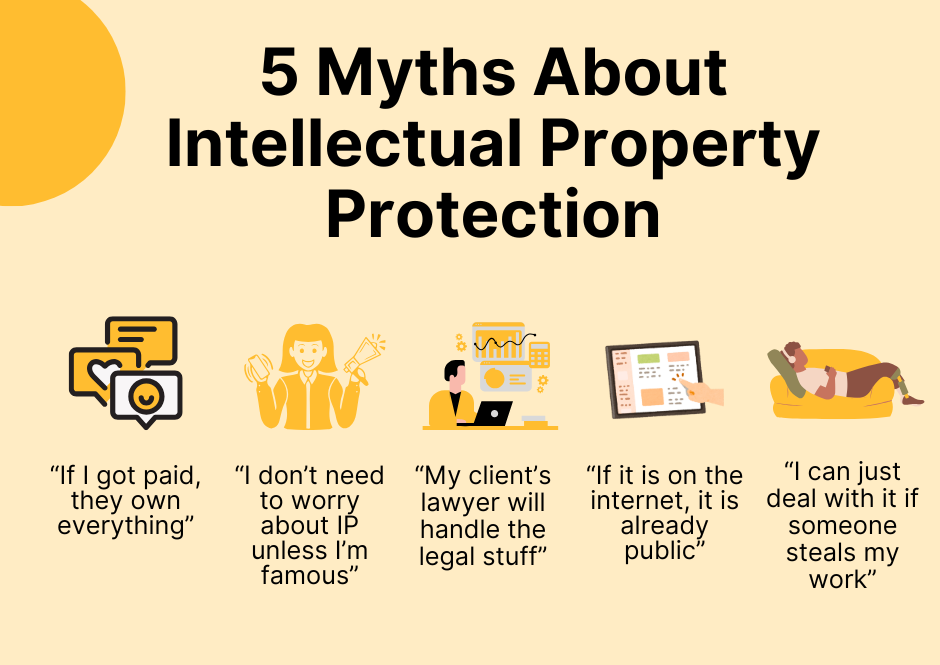 5 Myths About Intellectual Property Protection

“If I got paid, they own everything”

“I don’t need to worry about IP unless I’m famous”

“My client’s lawyer will handle the legal stuff”

“If it is on the internet, it is already public”

“I can just deal with it if someone steals my work”